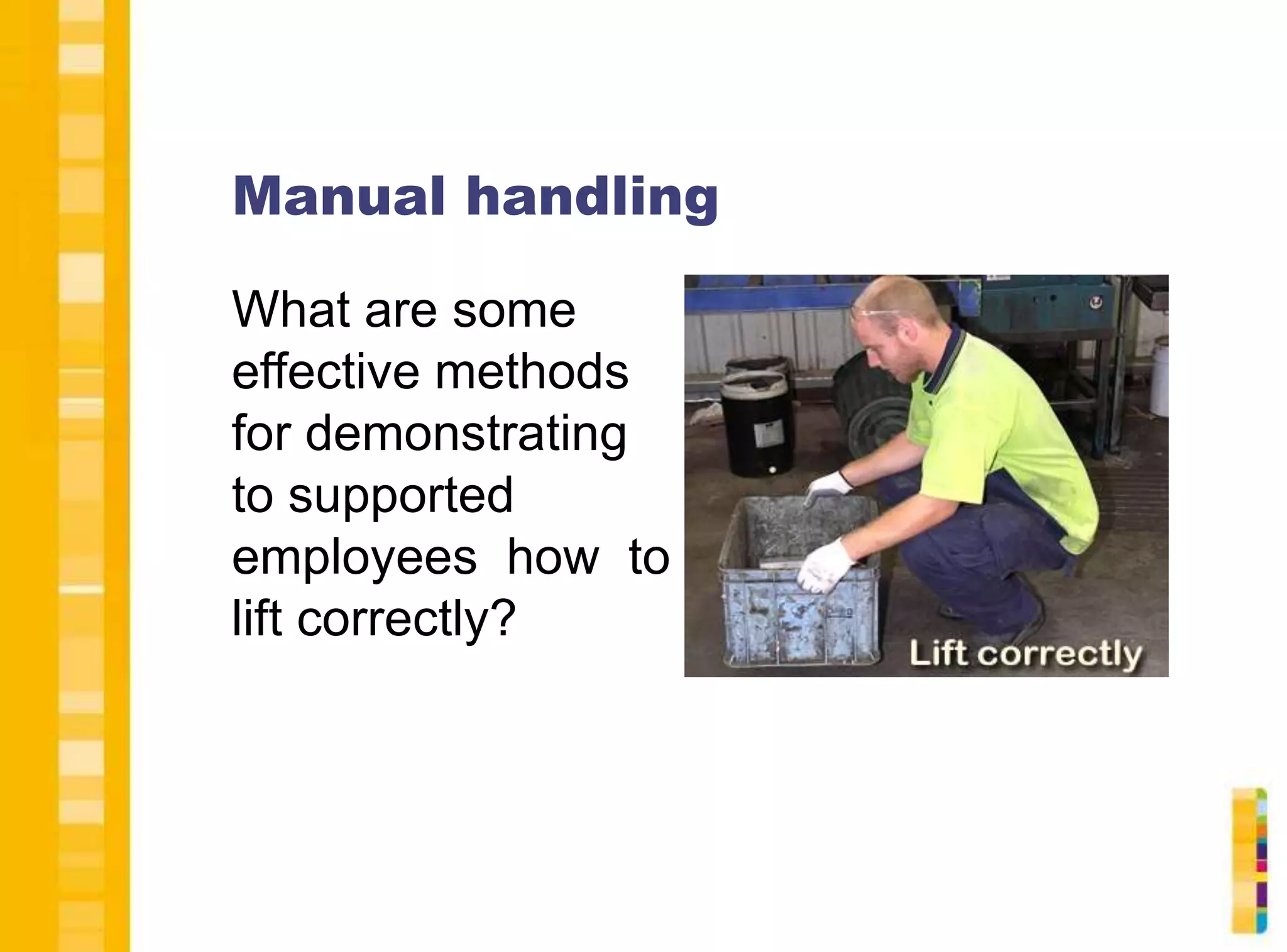 Manual handling

What are some effective methods for demonstrating to supported employees how to lift correctly?

Lift correctly